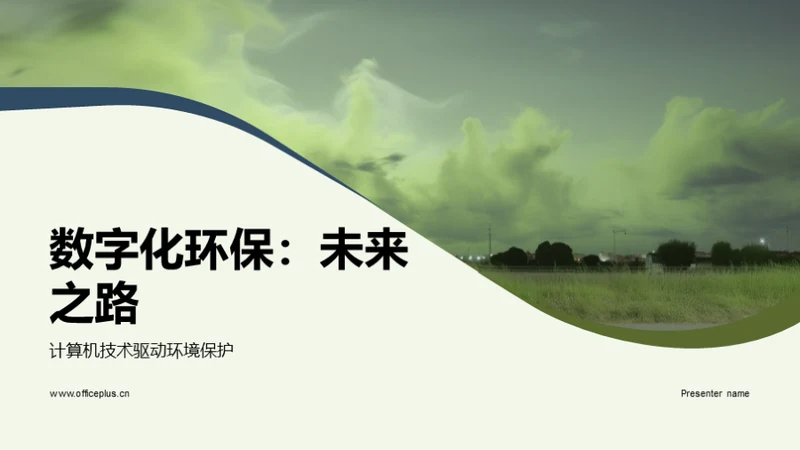 数字化环保：未来之路

计算机技术驱动环境保护

www.officeplus.cn

Presenter name